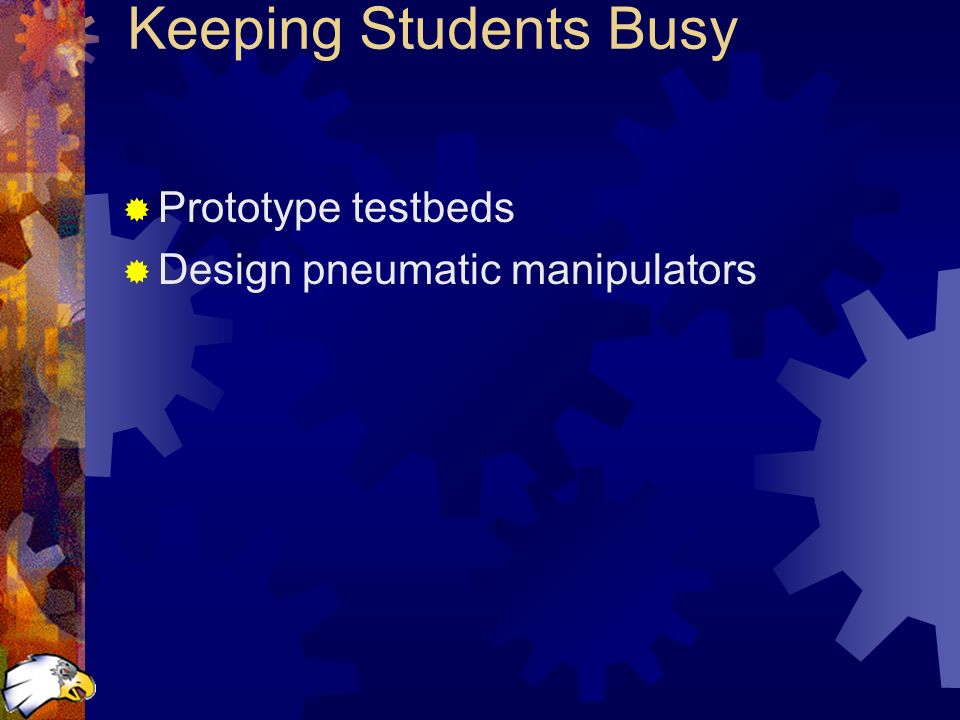 Keeping Students Busy

Prototype testbeds
Design pneumatic manipulators